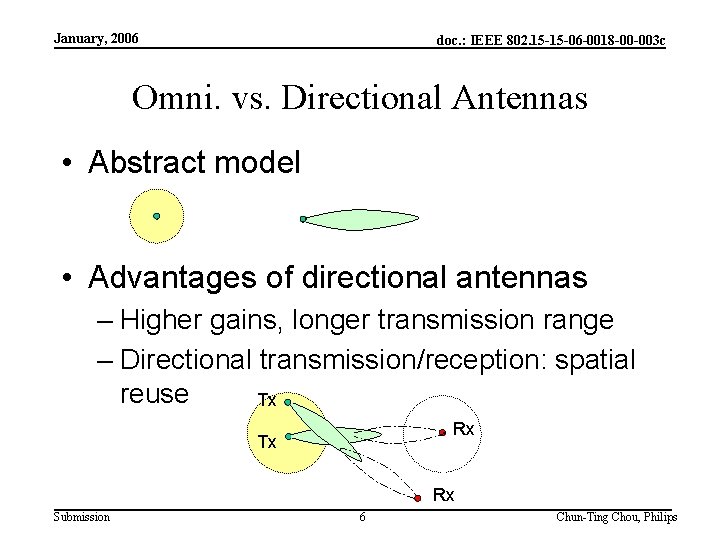 January, 2006

doc.: IEEE 802.15-15-06-0018-00-003c

Omni. vs. Directional Antennas

• Abstract model

• Advantages of directional antennas
– Higher gains, longer transmission range
– Directional transmission/reception: spatial reuse

Tx
Tx
Rx
Rx

Submission

6

Chun-Ting Chou, Philips